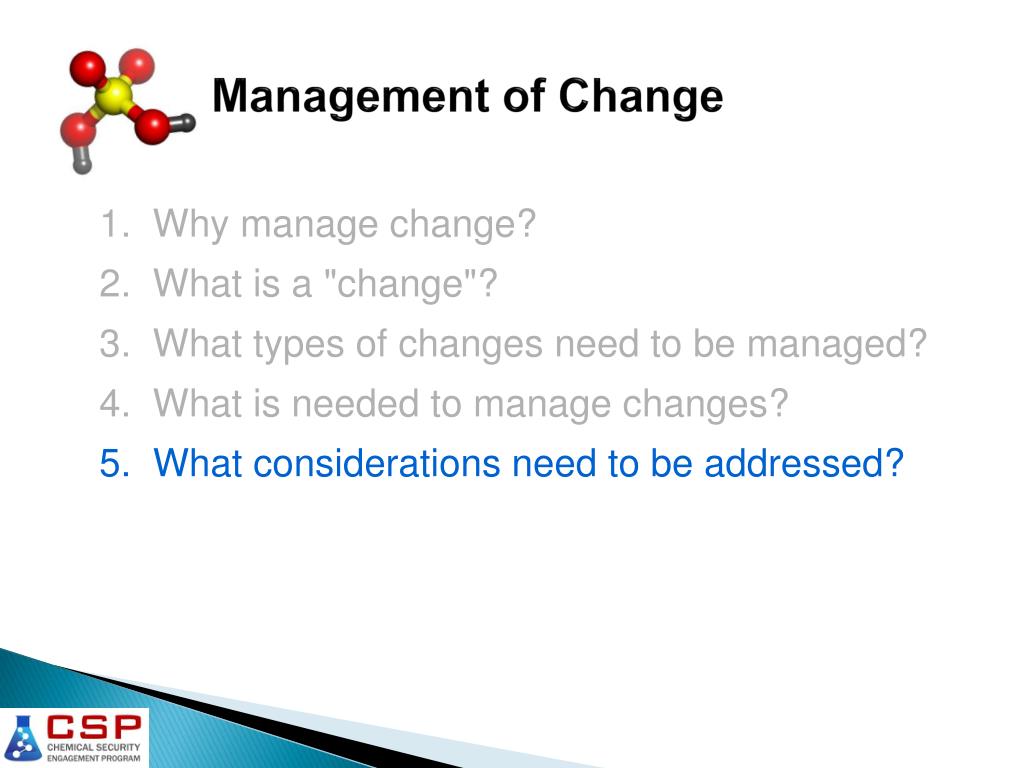 Management of Change

1. Why manage change?
2. What is a "change"?
3. What types of changes need to be managed?
4. What is needed to manage changes?
5. What considerations need to be addressed?

CSP
CHEMICAL SECURITY ENGAGEMENT PROGRAM